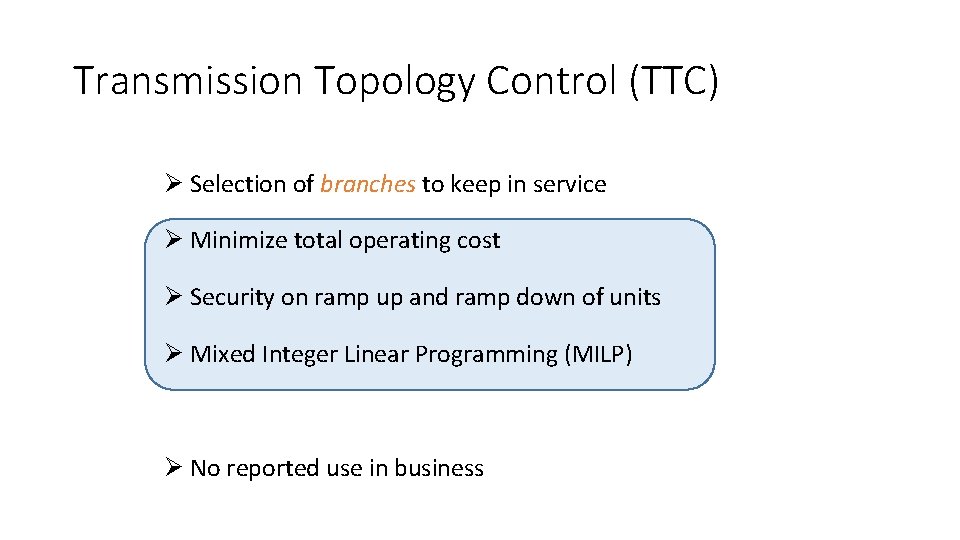 Transmission Topology Control (TTC)

➢ Selection of branches to keep in service

➢ Minimize total operating cost

➢ Security on ramp up and ramp down of units

➢ Mixed Integer Linear Programming (MILP)

➢ No reported use in business